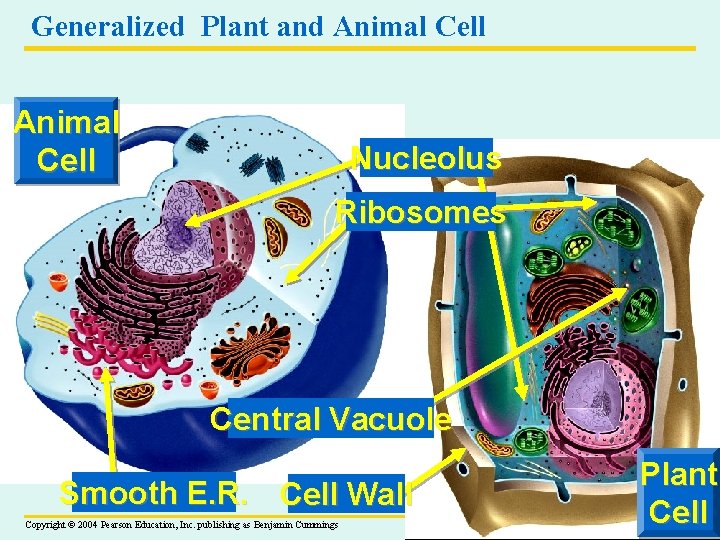 Generalized Plant and Animal Cell

Animal Cell

Nucleolus

Ribosomes

Central Vacuole

Smooth E.R.

Cell Wall

Plant Cell

Copyright © 2004 Pearson Education, Inc. publishing as Benjamin Cummings